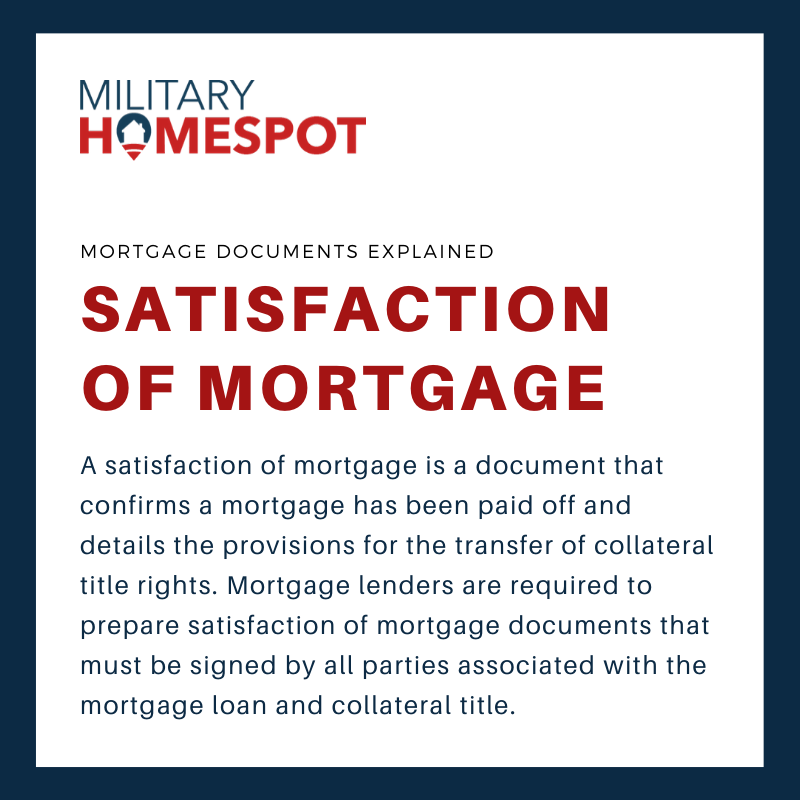 MILITARY
HOMESPOT

MORTGAGE DOCUMENTS EXPLAINED

SATISFACTION OF MORTGAGE

A satisfaction of mortgage is a document that confirms a mortgage has been paid off and details the provisions for the transfer of collateral title rights. Mortgage lenders are required to prepare satisfaction of mortgage documents that must be signed by all parties associated with the mortgage loan and collateral title.